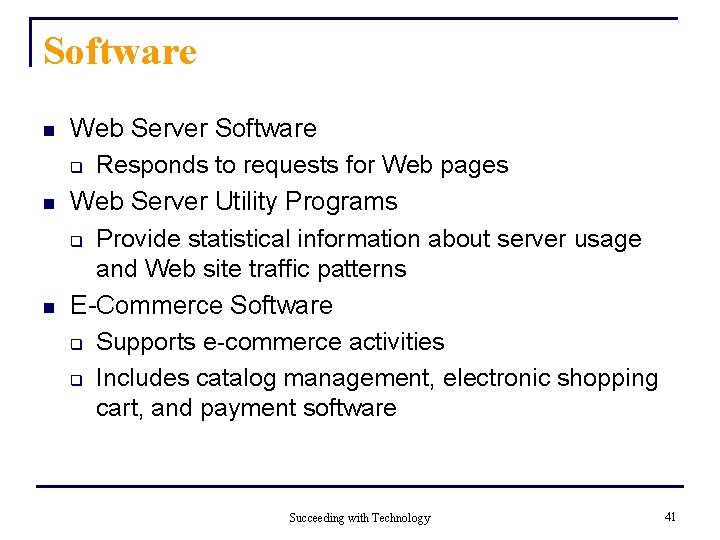 Software

- Web Server Software
  - Responds to requests for Web pages
- Web Server Utility Programs
  - Provide statistical information about server usage and Web site traffic patterns
- E-Commerce Software
  - Supports e-commerce activities
  - Includes catalog management, electronic shopping cart, and payment software

Succeeding with Technology

41